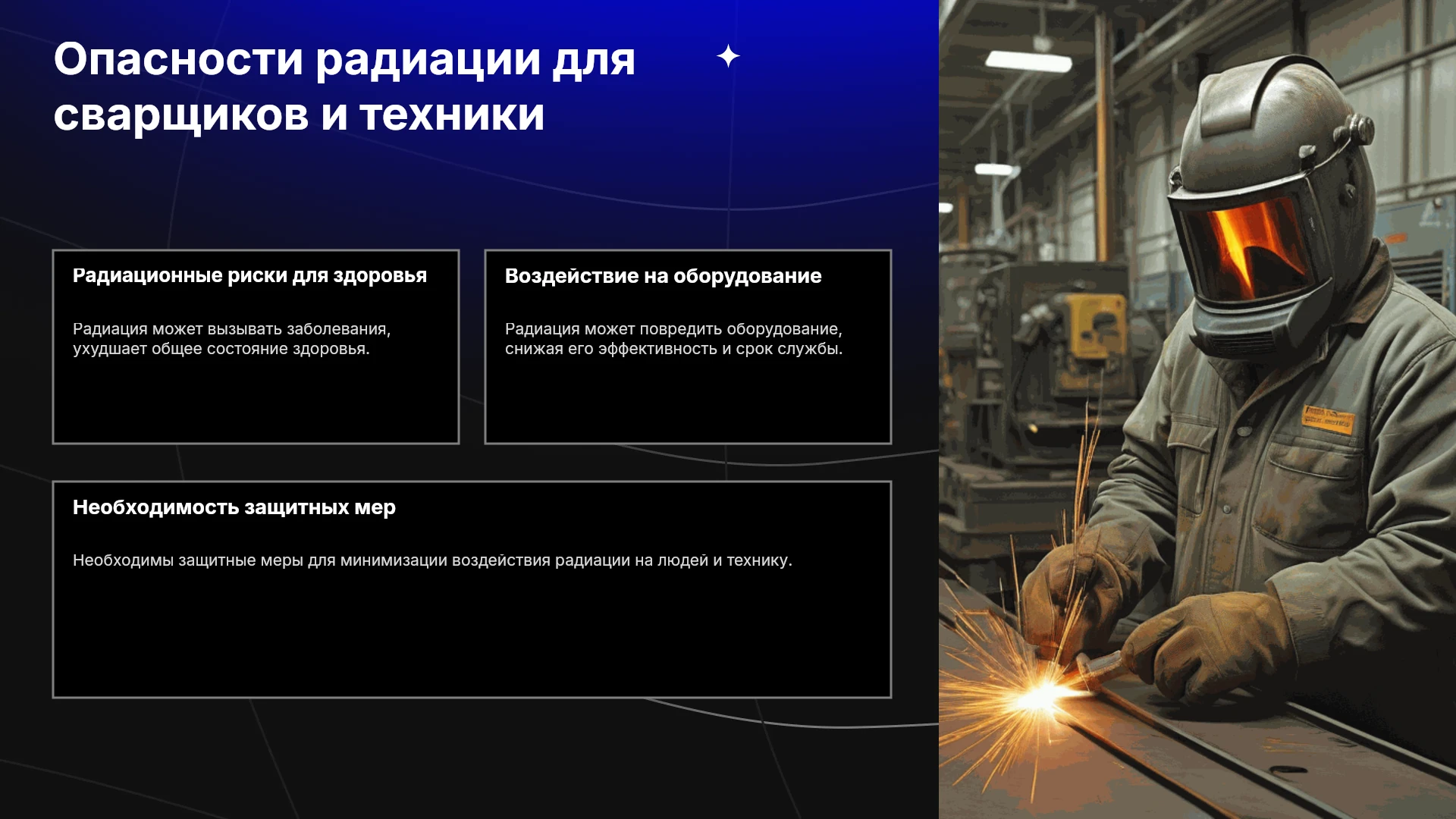 Опасности радиации для сварщиков и техники

Радиационные риски для здоровья

Радиация может вызывать заболевания, ухудшает общее состояние здоровья.

Воздействие на оборудование

Радиация может повредить оборудование, снижая его эффективность и срок службы.

Необходимость защитных мер

Необходимы защитные меры для минимизации воздействия радиации на людей и технику.